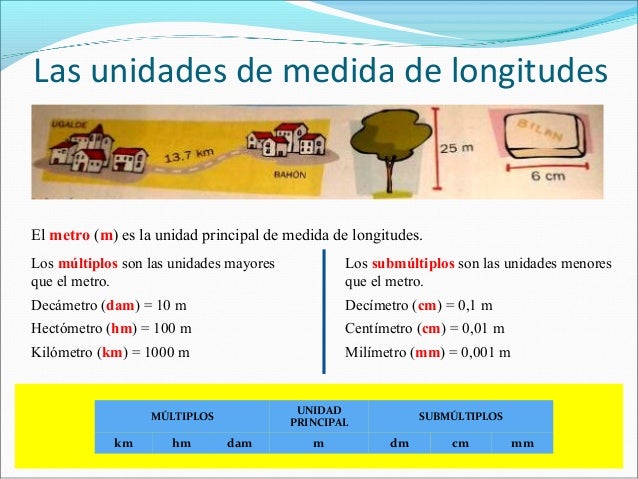 Las unidades de medida de longitudes

UGALDE

13,7 km

BAHÓN

25 m

BILAN

6 cm

El metro (m) es la unidad principal de medida de longitudes.

Los múltiplos son las unidades mayores que el metro.

Decámetro (dam) = 10 m

Hectómetro (hm) = 100 m

Kilómetro (km) = 1000 m

Los submúltiplos son las unidades menores que el metro.

Decímetro (cm) = 0,1 m

Centímetro (cm) = 0,01 m

Milímetro (mm) = 0,001 m

| MÚLTIPLOS | | | UNIDAD PRINCIPAL | SUBMÚLTIPLOS | | |
|---|---|---|---|---|---|---|
| km | hm | dam | m | dm | cm | mm |